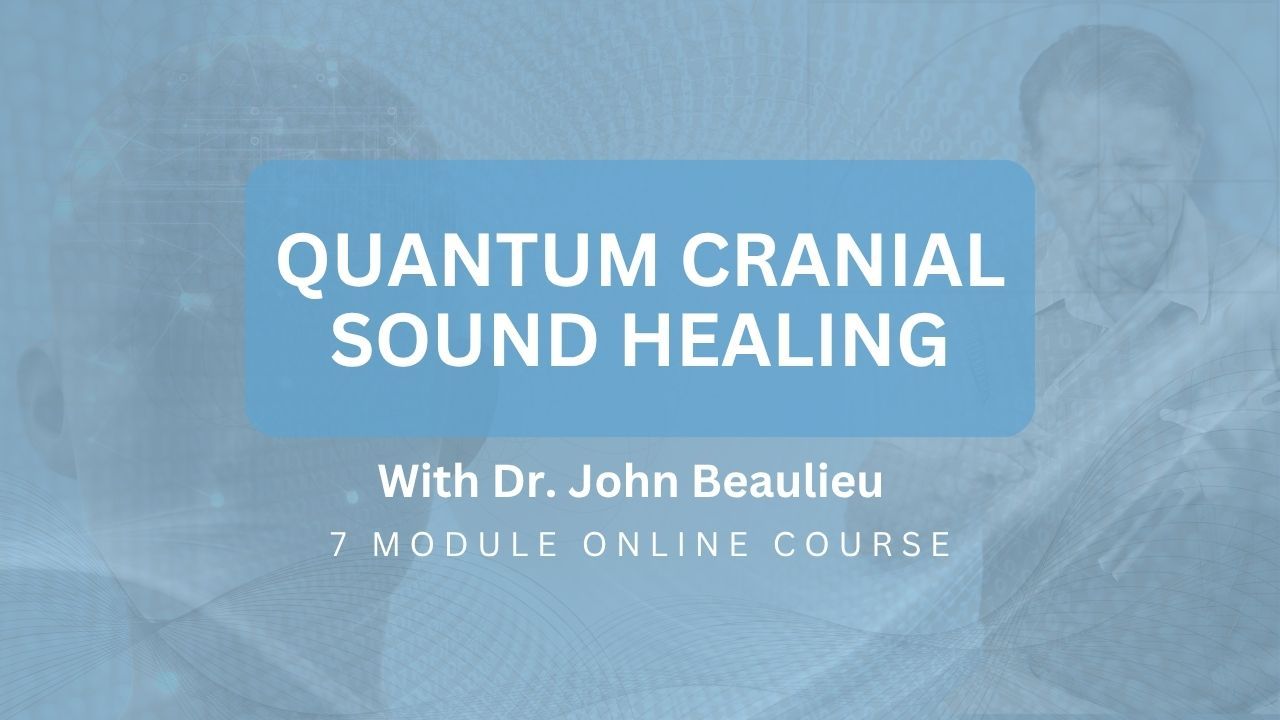 QUANTUM CRANIAL SOUND HEALING

With Dr. John Beaulieu

7 MODULE ONLINE COURSE